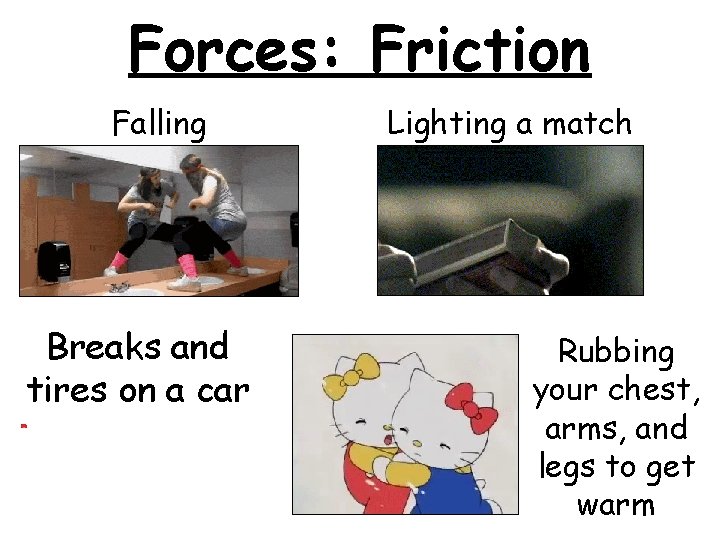 Forces: Friction

Falling

Lighting a match

Breaks and tires on a car

Rubbing your chest, arms, and legs to get warm